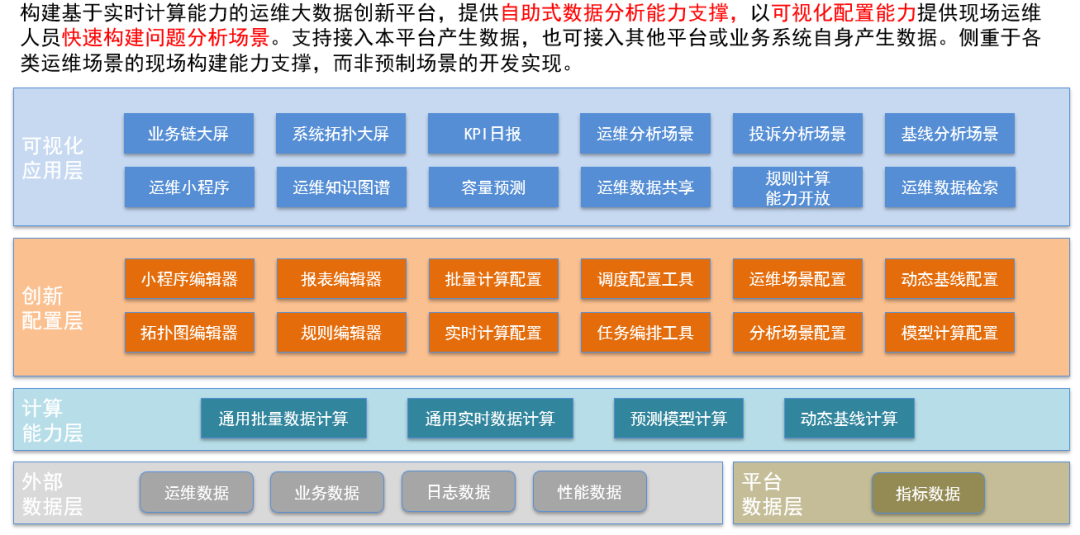 构建基于实时计算能力的运维大数据创新平台，提供自助式数据分析能力支撑，以可视化配置能力提供现场运维人员快速构建问题分析场景。支持接入本平台产生数据，也可接入其他平台或业务系统自身产生数据。侧重于各类运维场景的现场构建能力支撑，而非预制场景的开发实现。

可视化应用层

业务链大屏
系统拓扑大屏
KPI日报
运维分析场景
投诉分析场景
基线分析场景
运维小程序
运维知识图谱
容量预测
运维数据共享
规则计算能力开放
运维数据检索

创新配置层

小程序编辑器
报表编辑器
批量计算配置
调度配置工具
运维场景配置
动态基线配置
拓扑图编辑器
规则编辑器
实时计算配置
任务编排工具
分析场景配置
模型计算配置

计算能力层

通用批量数据计算
通用实时数据计算
预测模型计算
动态基线计算

外部数据层

运维数据
业务数据
日志数据
性能数据

平台数据层

指标数据